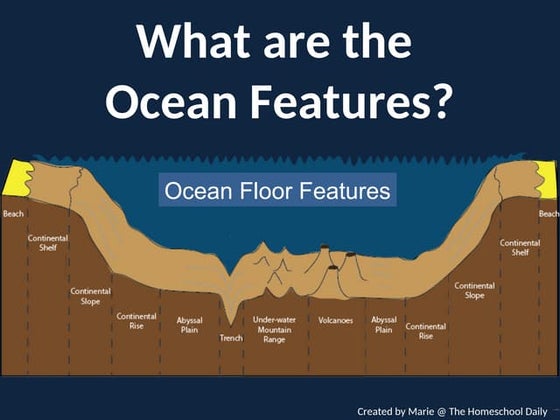 What are the Ocean Features?

Ocean Floor Features

Beach

Continental Shelf

Continental Slope

Continental Rise

Abyssal Plain

Trench

Under-water Mountain Range

Volcanoes

Abyssal Plain

Continental Rise

Continental Slope

Continental Shelf

Beach

Created by Marie @ The Homeschool Daily